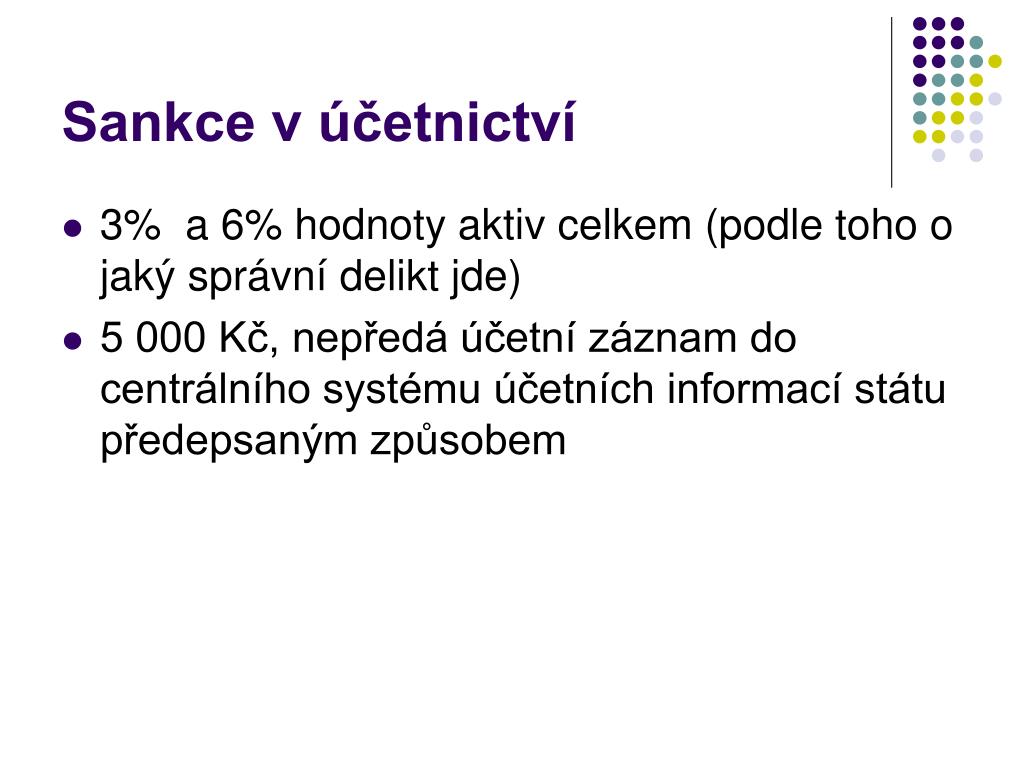 Sankce v účetnictví

- 3%  a 6% hodnoty aktiv celkem (podle toho o jaký správní delikt jde)
- 5 000 Kč, nepředá účetní záznam do centrálního systému účetních informací státu předepsaným způsobem